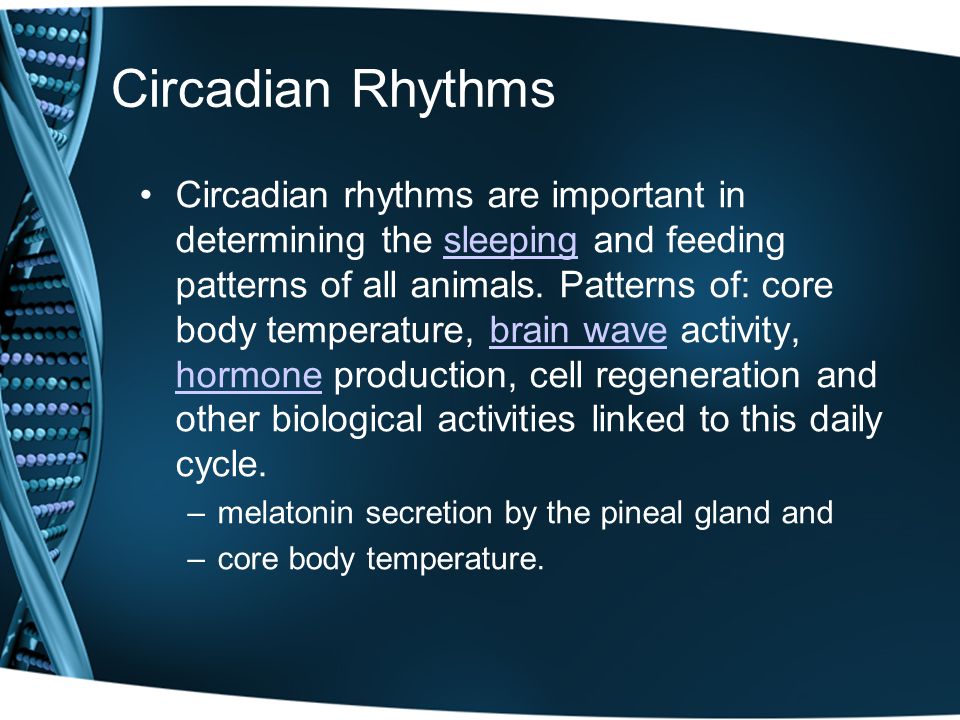 Circadian Rhythms

• Circadian rhythms are important in determining the sleeping and feeding patterns of all animals. Patterns of: core body temperature, brain wave activity, hormone production, cell regeneration and other biological activities linked to this daily cycle.
– melatonin secretion by the pineal gland and
– core body temperature.